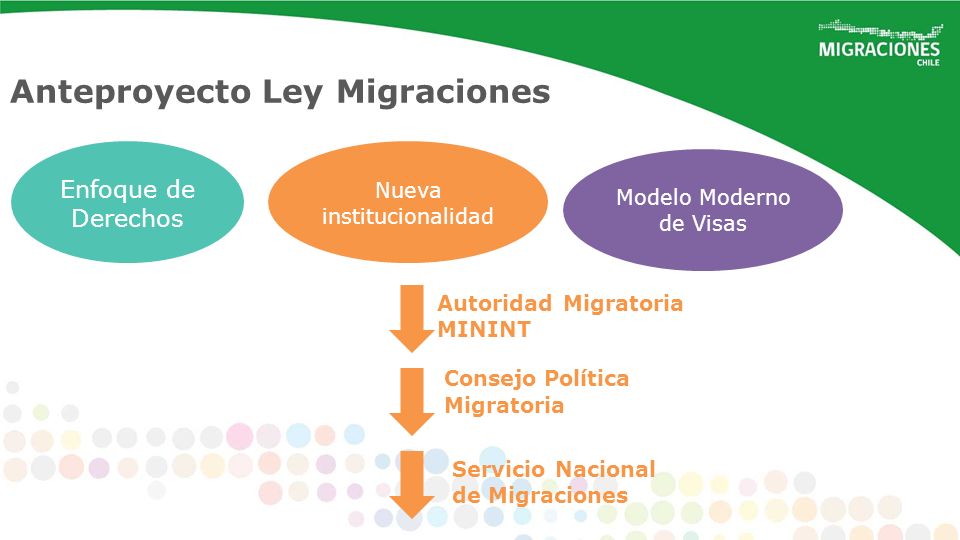 MIGRACIONES
CHILE

Anteproyecto Ley Migraciones

Enfoque de Derechos

Nueva institucionalidad

Modelo Moderno de Visas

Autoridad Migratoria MININT

Consejo Política Migratoria

Servicio Nacional de Migraciones